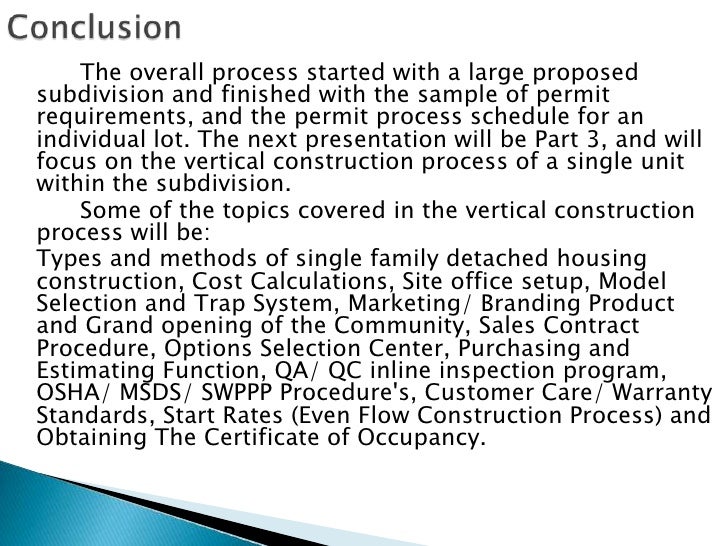 Conclusion

The overall process started with a large proposed subdivision and finished with the sample of permit requirements, and the permit process schedule for an individual lot. The next presentation will be Part 3, and will focus on the vertical construction process of a single unit within the subdivision.

Some of the topics covered in the vertical construction process will be:

Types and methods of single family detached housing construction, Cost Calculations, Site office setup, Model Selection and Trap System, Marketing/ Branding Product and Grand opening of the Community, Sales Contract Procedure, Options Selection Center, Purchasing and Estimating Function, QA/ QC inline inspection program, OSHA/ MSDS/ SWPPP Procedure's, Customer Care/ Warranty Standards, Start Rates (Even Flow Construction Process) and Obtaining The Certificate of Occupancy.